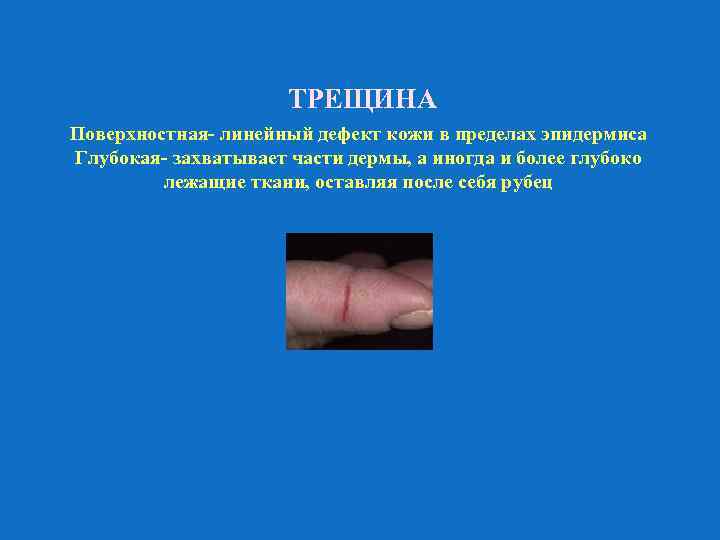 ТРЕЩИНА

Поверхностная- линейный дефект кожи в пределах эпидермиса
Глубокая- захватывает части дермы, а иногда и более глубоко лежащие ткани, оставляя после себя рубец